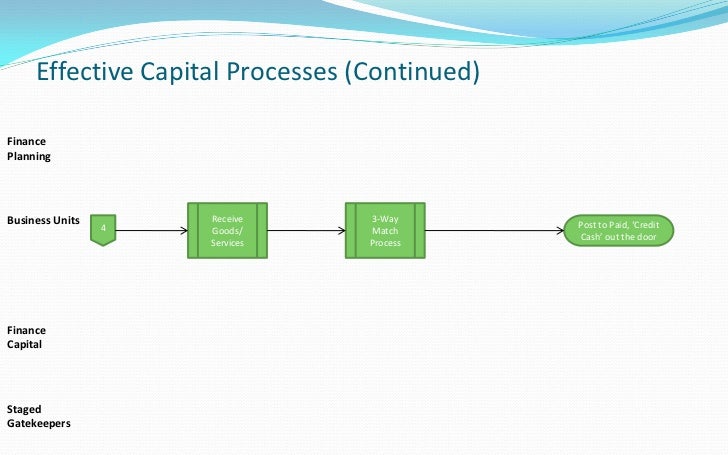 Effective Capital Processes (Continued)

Finance Planning

Business Units

4

Receive Goods/ Services

3-Way Match Process

Post to Paid, 'Credit Cash' out the door

Finance Capital

Staged Gatekeepers